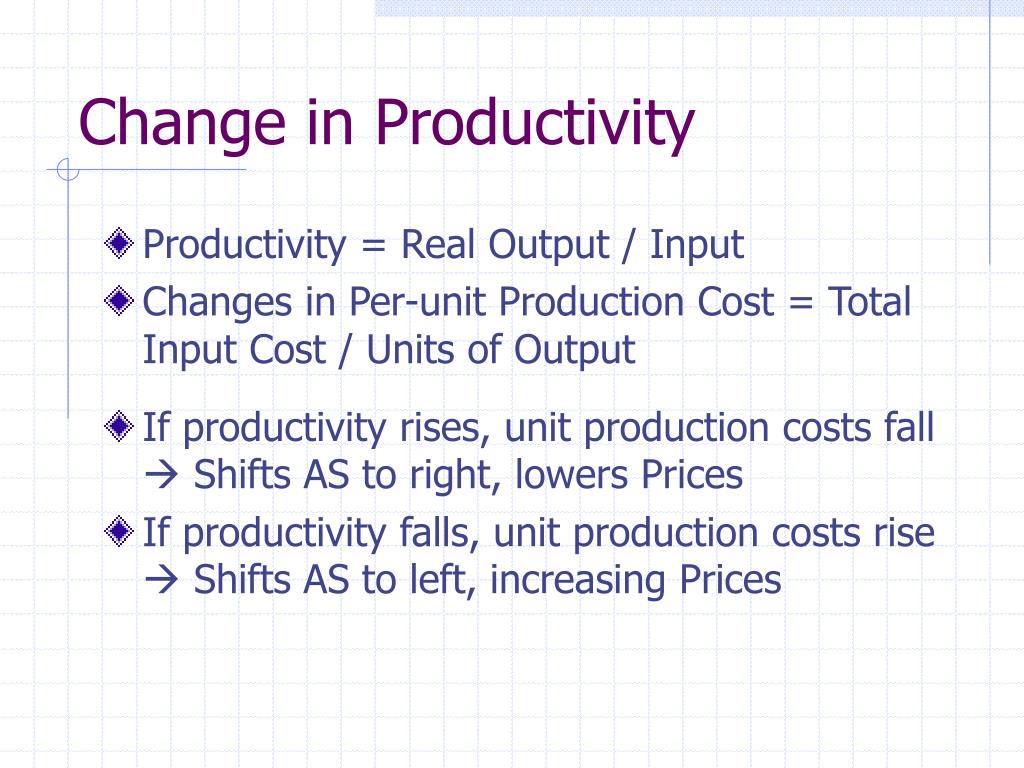 Change in Productivity

Productivity = Real Output / Input

Changes in Per-unit Production Cost = Total Input Cost / Units of Output

If productivity rises, unit production costs fall → Shifts AS to right, lowers Prices

If productivity falls, unit production costs rise → Shifts AS to left, increasing Prices